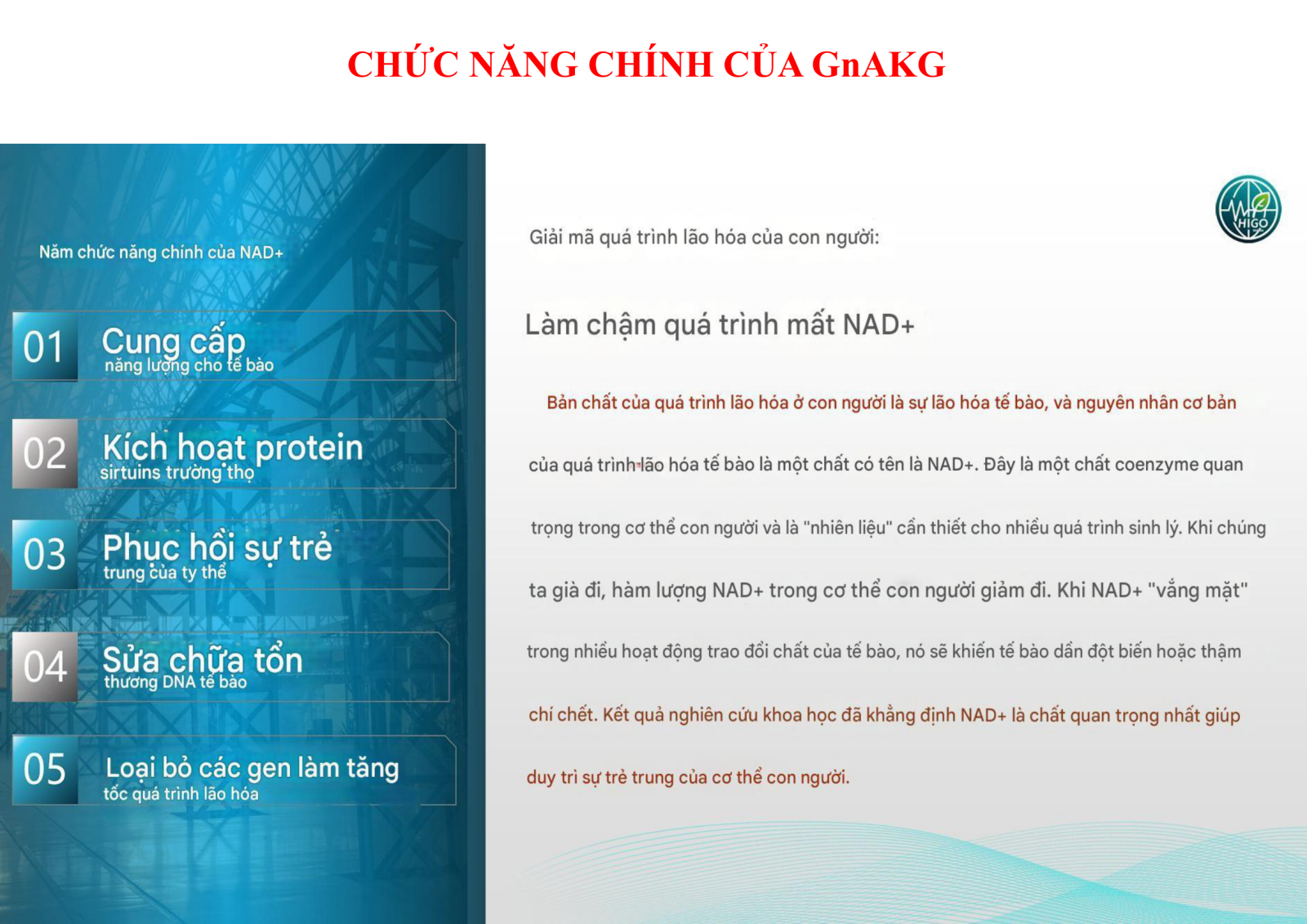 CHỨC NĂNG CHÍNH CỦA GnAKG

Năm chức năng chính của NAD+

01 Cung cấp
năng lượng cho tế bào

02 Kích hoạt protein
sirtuins trường thọ

03 Phục hồi sự trẻ
trung của ty thể

04 Sửa chữa tổn
thương DNA tế bào

05 Loại bỏ các gen làm tăng
tốc quá trình lão hóa

HIGO

Giải mã quá trình lão hóa của con người:

Làm chậm quá trình mất NAD+

Bản chất của quá trình lão hóa ở con người là sự lão hóa tế bào, và nguyên nhân cơ bản của quá trình lão hóa tế bào là một chất có tên là NAD+. Đây là một chất coenzyme quan trọng trong cơ thể con người và là "nhiên liệu" cần thiết cho nhiều quá trình sinh lý. Khi chúng ta già đi, hàm lượng NAD+ trong cơ thể con người giảm đi. Khi NAD+ "vắng mặt" trong nhiều hoạt động trao đổi chất của tế bào, nó sẽ khiến tế bào dần đột biến hoặc thậm chí chết. Kết quả nghiên cứu khoa học đã khẳng định NAD+ là chất quan trọng nhất giúp duy trì sự trẻ trung của cơ thể con người.